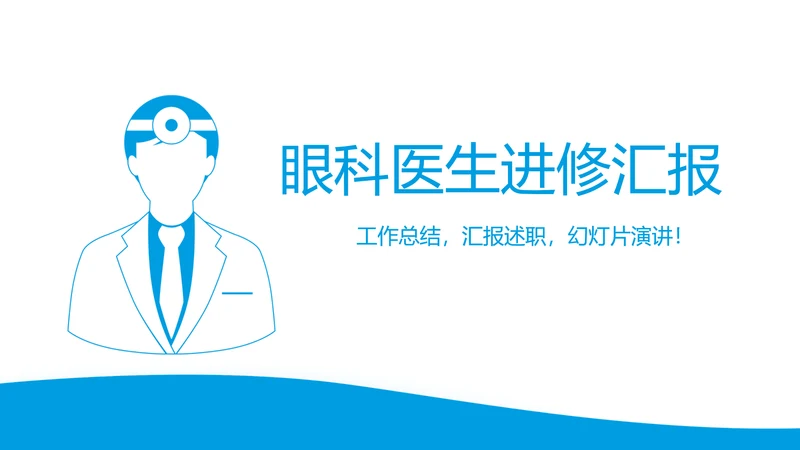 眼科医生进修汇报

工作总结，汇报述职，幻灯片演讲！